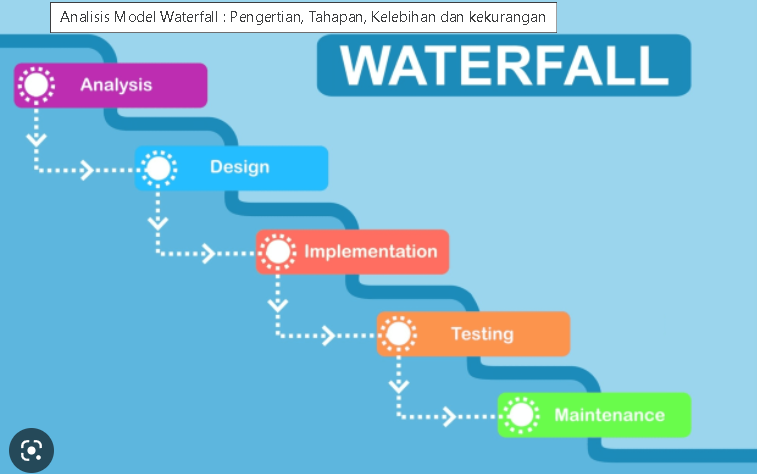 Analisis Model Waterfall : Pengertian, Tahapan, Kelebihan dan kekurangan

WATERFALL

Analysis

Design

Implementation

Testing

Maintenance